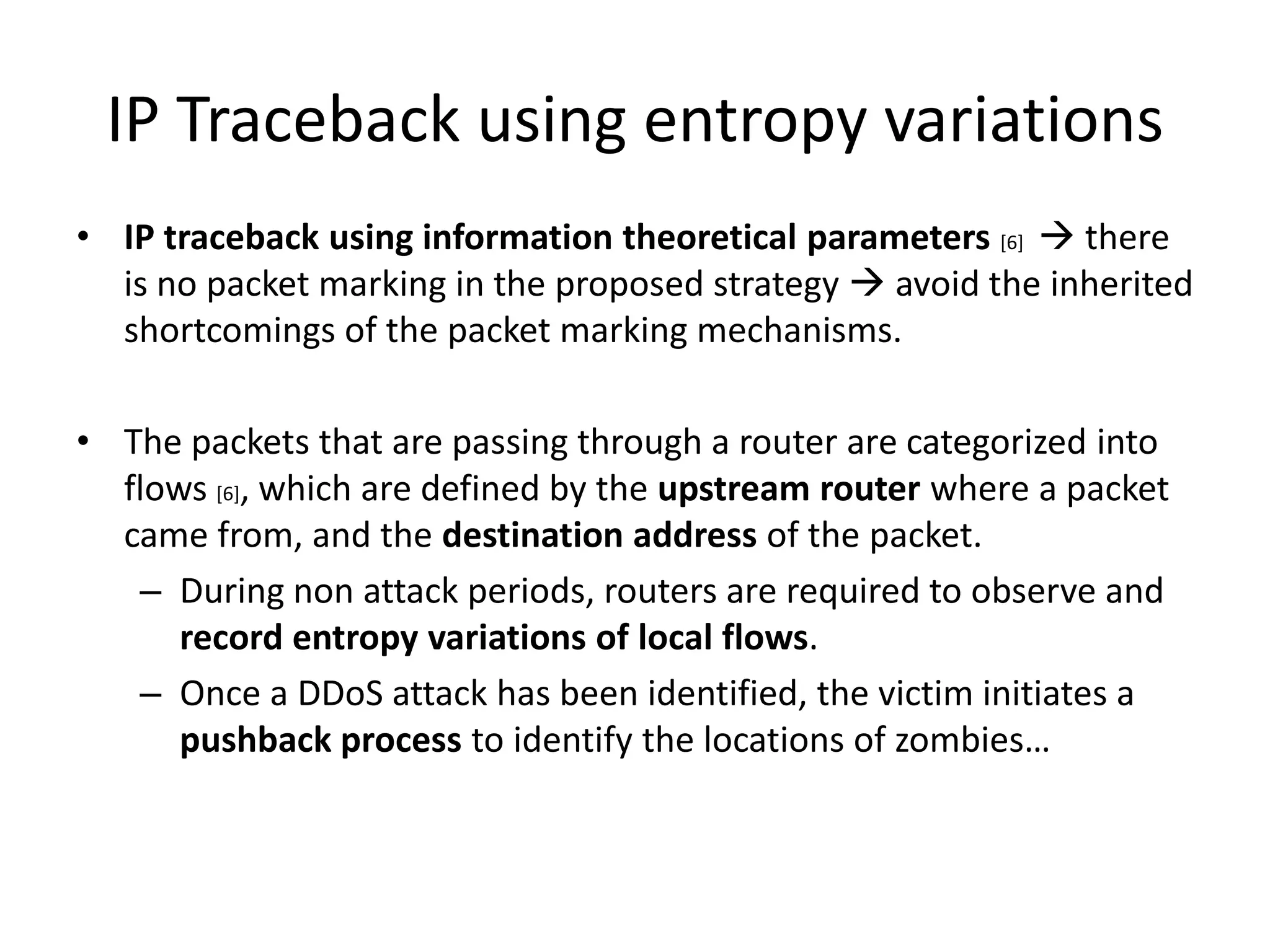 IP Traceback using entropy variations

• IP traceback using information theoretical parameters [6] → there is no packet marking in the proposed strategy → avoid the inherited shortcomings of the packet marking mechanisms.

• The packets that are passing through a router are categorized into flows [6], which are defined by the upstream router where a packet came from, and the destination address of the packet.
– During non attack periods, routers are required to observe and record entropy variations of local flows.
– Once a DDoS attack has been identified, the victim initiates a pushback process to identify the locations of zombies…